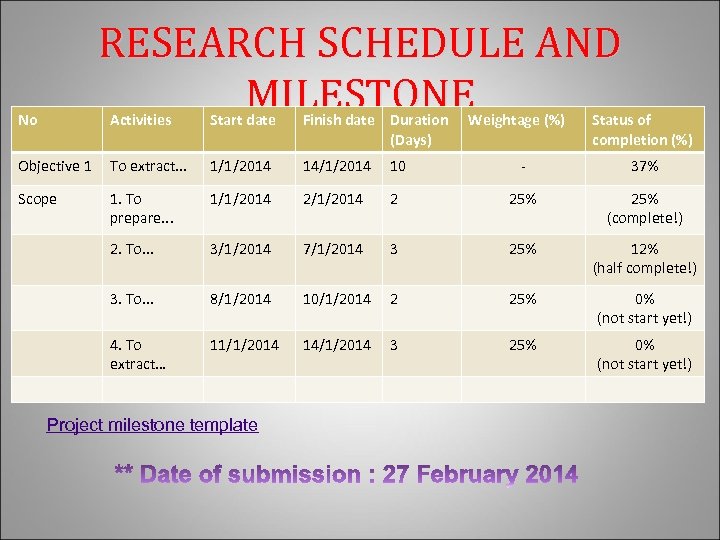 RESEARCH SCHEDULE AND MILESTONE

| No | Activities | Start date | Finish date | Duration (Days) | Weightage (%) | Status of completion (%) |
|---|---|---|---|---|---|---|
| Objective 1 | To extract... | 1/1/2014 | 14/1/2014 | 10 | - | 37% |
| Scope | 1. To prepare... | 1/1/2014 | 2/1/2014 | 2 | 25% | 25% (complete!) |
| | 2. To... | 3/1/2014 | 7/1/2014 | 3 | 25% | 12% (half complete!) |
| | 3. To... | 8/1/2014 | 10/1/2014 | 2 | 25% | 0% (not start yet!) |
| | 4. To extract... | 11/1/2014 | 14/1/2014 | 3 | 25% | 0% (not start yet!) |
| | | | | | | |

Project milestone template

** Date of submission : 27 February 2014